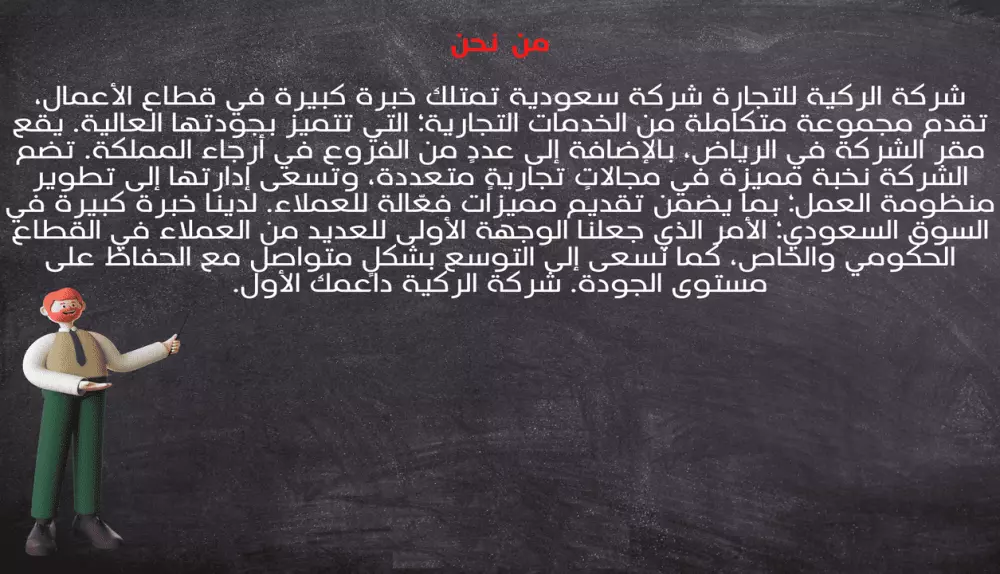 من نحن

شركة الركية للتجارة شركة سعودية تمتلك خبرة كبيرة في قطاع الأعمال، تقدم مجموعة متكاملة من الخدمات التجارية؛ التي تتميز بجودتها العالية. يقع مقر الشركة في الرياض، بالإضافة إلى عددٍ من الفروع في أرجاء المملكة. تضم الشركة نخبة مميزة في مجالات تجارية متعددة، وتسعى إدارتها إلى تطوير منظومة العمل؛ بما يضمن تقديم مميزات فعّالة للعملاء. لدينا خبرة كبيرة في السوق السعودي؛ الأمر الذي جعلنا الوجهة الأولى للعديد من العملاء في القطاع الحكومي والخاص، كما نسعى إلى التوسع بشكل متواصل مع الحفاظ على مستوى الجودة. شركة الركية داعمك الأول.